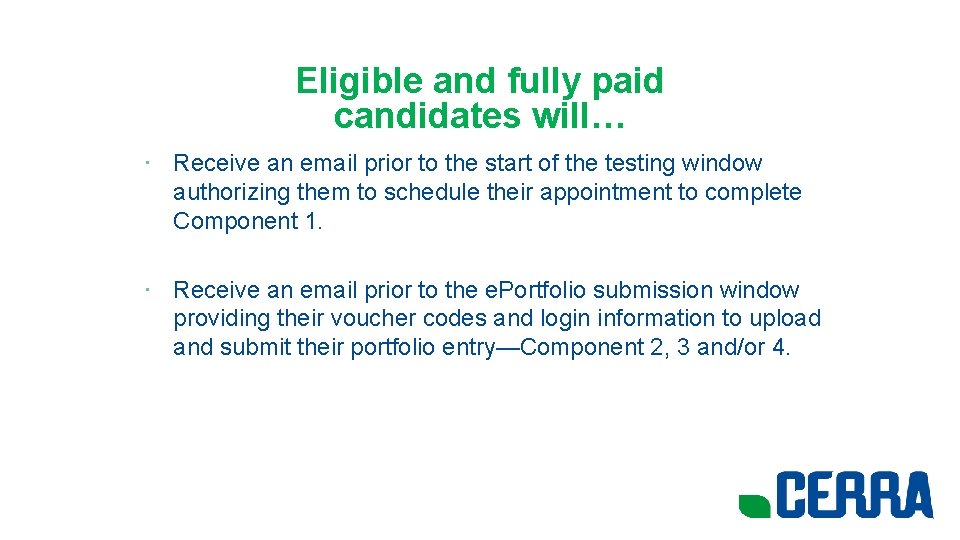 Eligible and fully paid candidates will…

· Receive an email prior to the start of the testing window authorizing them to schedule their appointment to complete Component 1.

· Receive an email prior to the ePortfolio submission window providing their voucher codes and login information to upload and submit their portfolio entry—Component 2, 3 and/or 4.

CERRA